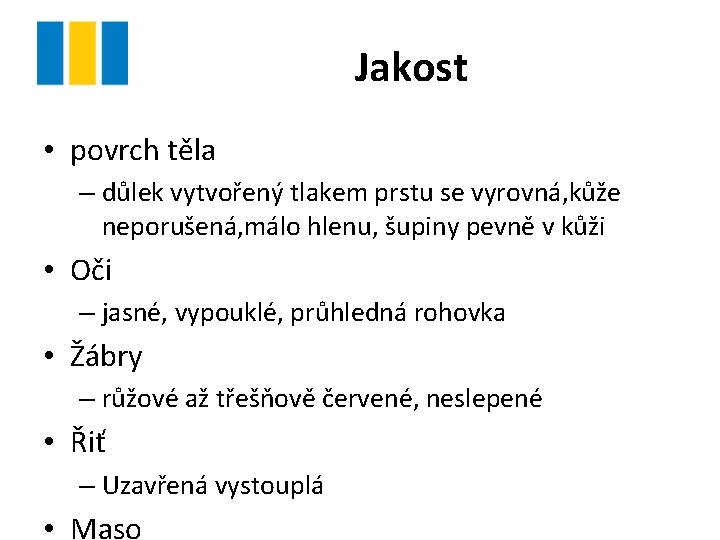 Jakost

• povrch těla
– důlek vytvořený tlakem prstu se vyrovná,kůže neporušená,málo hlenu, šupiny pevně v kůži
• Oči
– jasné, vypouklé, průhledná rohovka
• Žábry
– růžové až třešňově červené, neslepené
• Řiť
– Uzavřená vystouplá
• Maso